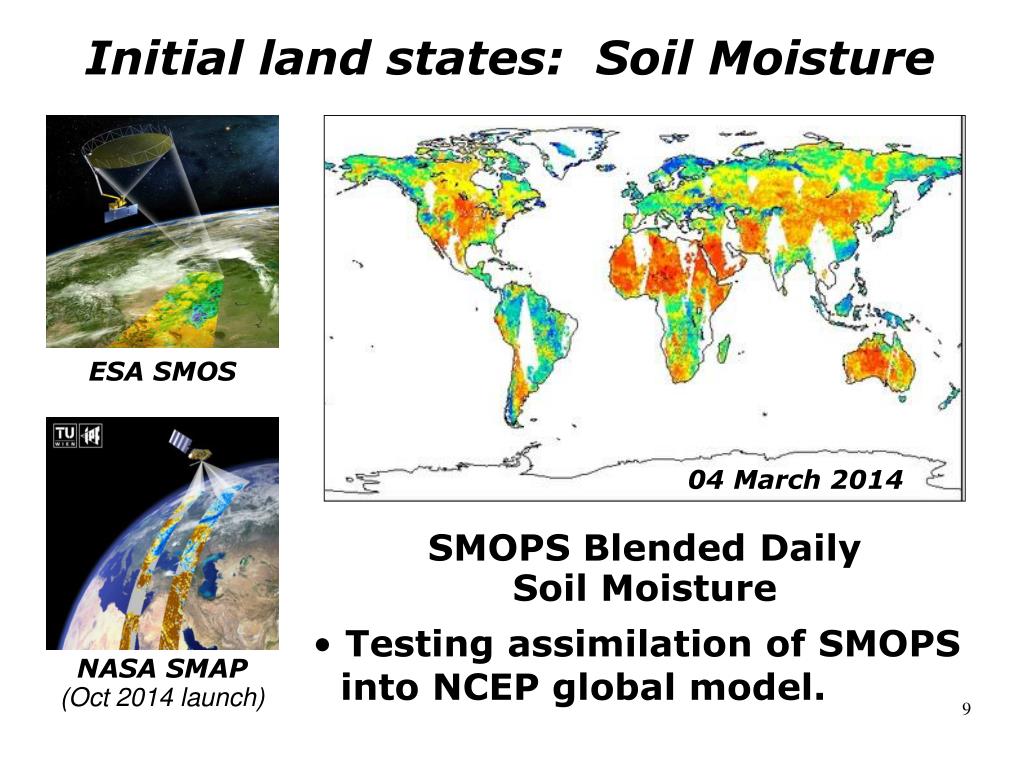 Initial land states: Soil Moisture

ESA SMOS

TU WIEN

NASA SMAP
(Oct 2014 launch)

04 March 2014

SMOPS Blended Daily Soil Moisture

• Testing assimilation of SMOPS into NCEP global model.

9